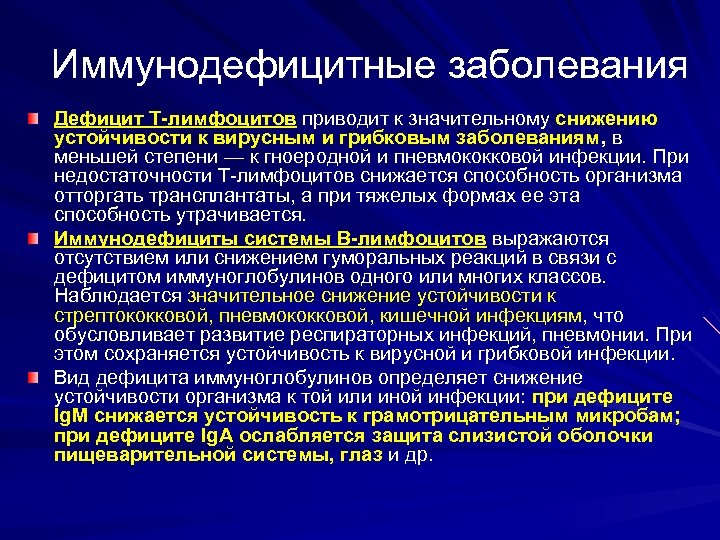 Иммунодефицитные заболевания

Дефицит Т-лимфоцитов приводит к значительному снижению устойчивости к вирусным и грибковым заболеваниям, в меньшей степени — к гноеродной и пневмококковой инфекции. При недостаточности Т-лимфоцитов снижается способность организма отторгать трансплантаты, а при тяжелых формах ее эта способность утрачивается.

Иммунодефициты системы В-лимфоцитов выражаются отсутствием или снижением гуморальных реакций в связи с дефицитом иммуноглобулинов одного или многих классов. Наблюдается значительное снижение устойчивости к стрептококковой, пневмококковой, кишечной инфекциям, что обусловливает развитие респираторных инфекций, пневмонии. При этом сохраняется устойчивость к вирусной и грибковой инфекции.

Вид дефицита иммуноглобулинов определяет снижение устойчивости организма к той или иной инфекции: при дефиците IgM снижается устойчивость к грамотрицательным микробам; при дефиците IgA ослабляется защита слизистой оболочки пищеварительной системы, глаз и др.